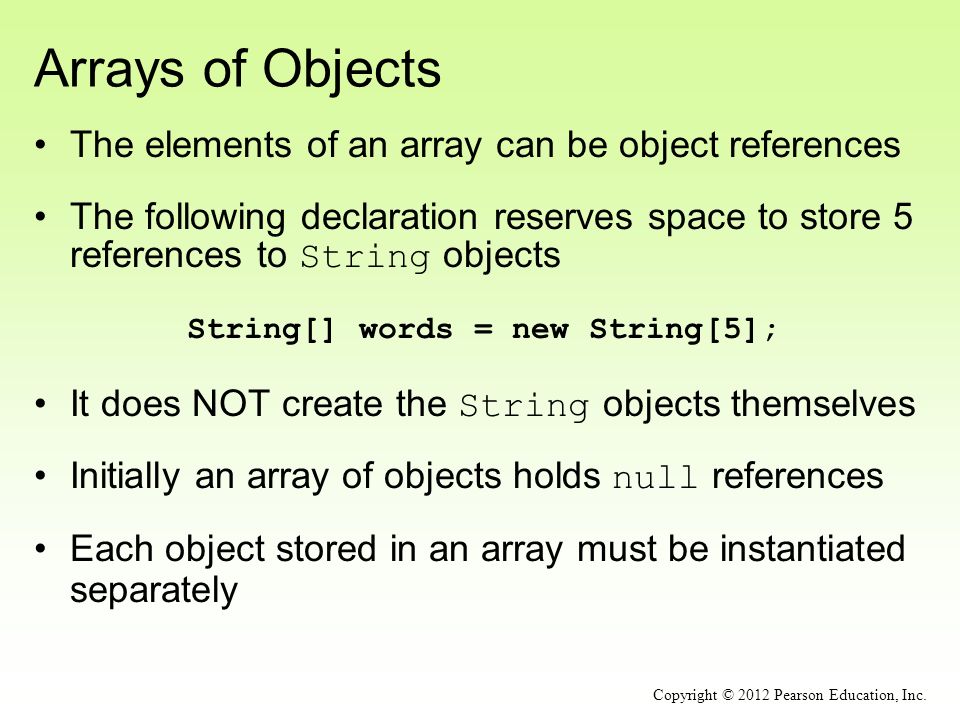 Arrays of Objects

• The elements of an array can be object references

• The following declaration reserves space to store 5 references to String objects

String[] words = new String[5];

• It does NOT create the String objects themselves

• Initially an array of objects holds null references

• Each object stored in an array must be instantiated separately

Copyright © 2012 Pearson Education, Inc.